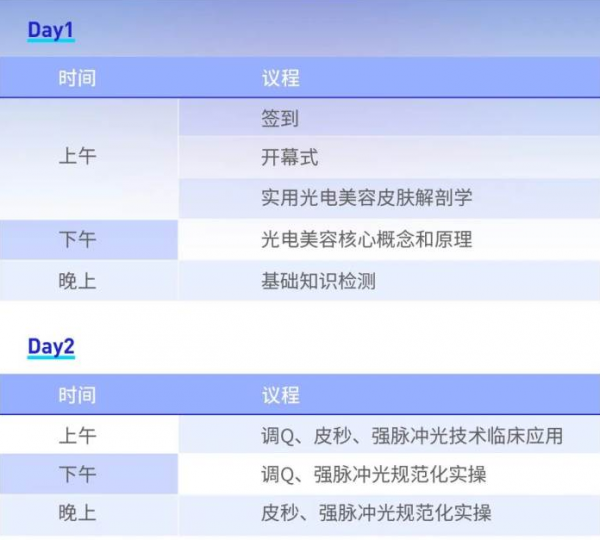 Day1

| 时间 | 议程 |
|---|---|
| 上午 | 签到 |
| | 开幕式 |
| | 实用光电美容皮肤解剖学 |
| 下午 | 光电美容核心概念和原理 |
| 晚上 | 基础知识检测 |

Day2

| 时间 | 议程 |
|---|---|
| 上午 | 调Q、皮秒、强脉冲光技术临床应用 |
| 下午 | 调Q、强脉冲光规范化实操 |
| 晚上 | 皮秒、强脉冲光规范化实操 |